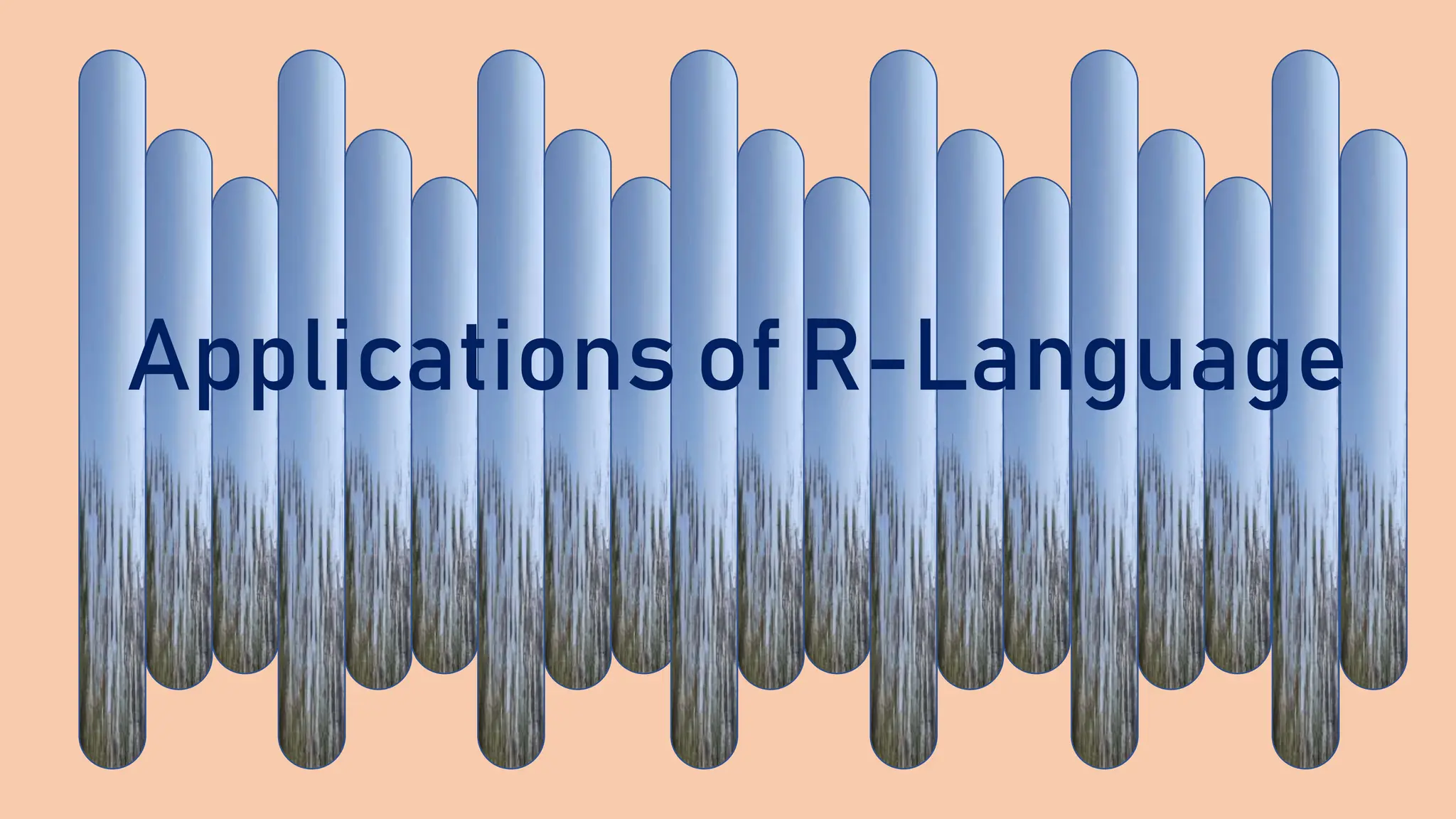 Applications of R-Language